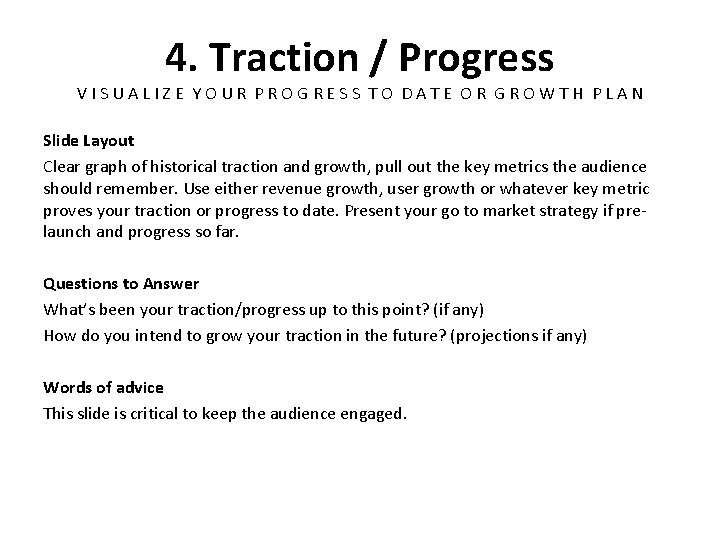 4. Traction / Progress

VISUALIZE YOUR PROGRESS TO DATE OR GROWTH PLAN

Slide Layout

Clear graph of historical traction and growth, pull out the key metrics the audience should remember. Use either revenue growth, user growth or whatever key metric proves your traction or progress to date. Present your go to market strategy if pre-launch and progress so far.

Questions to Answer

What's been your traction/progress up to this point? (if any)

How do you intend to grow your traction in the future? (projections if any)

Words of advice

This slide is critical to keep the audience engaged.